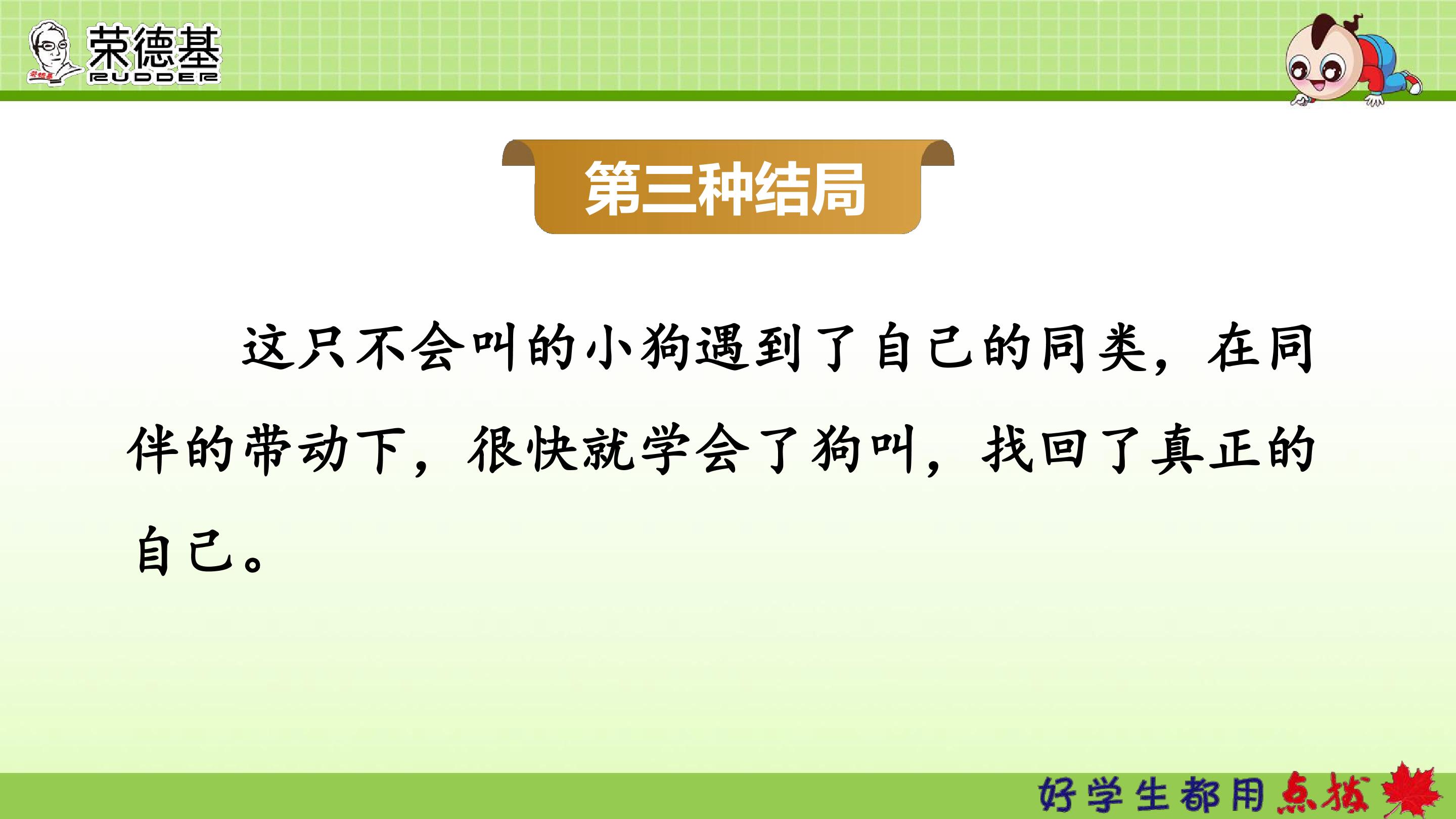 荣德基
RUDDER

第三种结局

这只不会叫的小狗遇到了自己的同类，在同伴的带动下，很快就学会了狗叫，找回了真正的自己。

好学生都用点拨